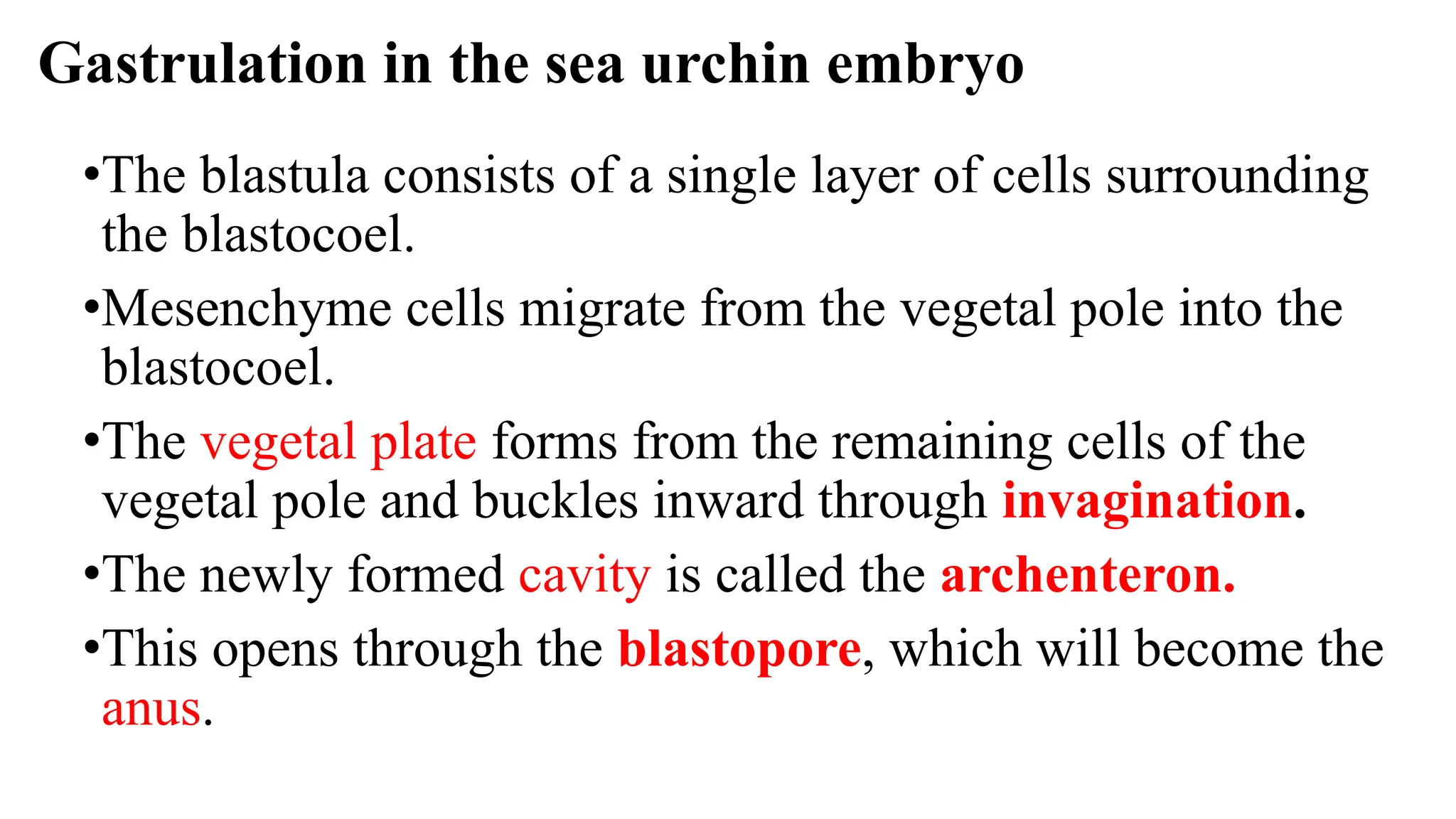 Gastrulation in the sea urchin embryo

•The blastula consists of a single layer of cells surrounding the blastocoel.

•Mesenchyme cells migrate from the vegetal pole into the blastocoel.

•The vegetal plate forms from the remaining cells of the vegetal pole and buckles inward through invagination.

•The newly formed cavity is called the archenteron.

•This opens through the blastopore, which will become the anus.